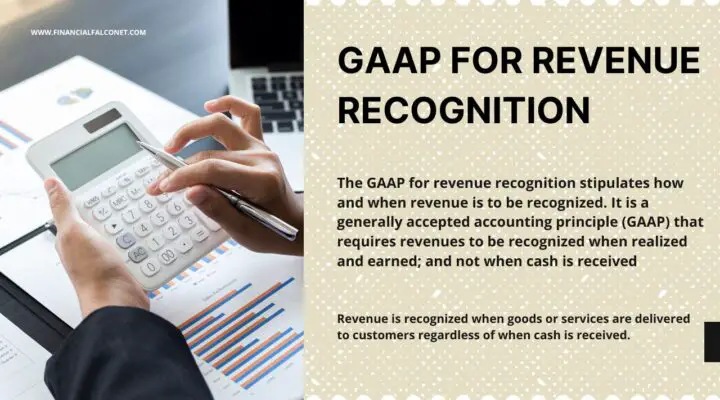 WWW.FINANCIALFALCONET.COM

GAAP FOR REVENUE RECOGNITION

The GAAP for revenue recognition stipulates how and when revenue is to be recognized. It is a generally accepted accounting principle (GAAP) that requires revenues to be recognized when realized and earned; and not when cash is received

Revenue is recognized when goods or services are delivered to customers regardless of when cash is received.